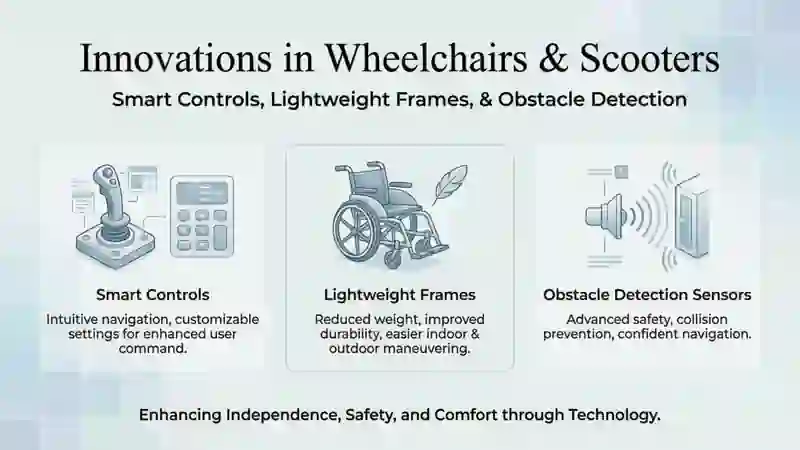 Innovations in Wheelchairs & Scooters

Smart Controls, Lightweight Frames, & Obstacle Detection

Smart Controls

Intuitive navigation, customizable settings for enhanced user command.

Lightweight Frames

Reduced weight, improved durability, easier indoor & outdoor maneuvering.

Obstacle Detection Sensors

Advanced safety, collision prevention, confident navigation.

Enhancing Independence, Safety, and Comfort through Technology.